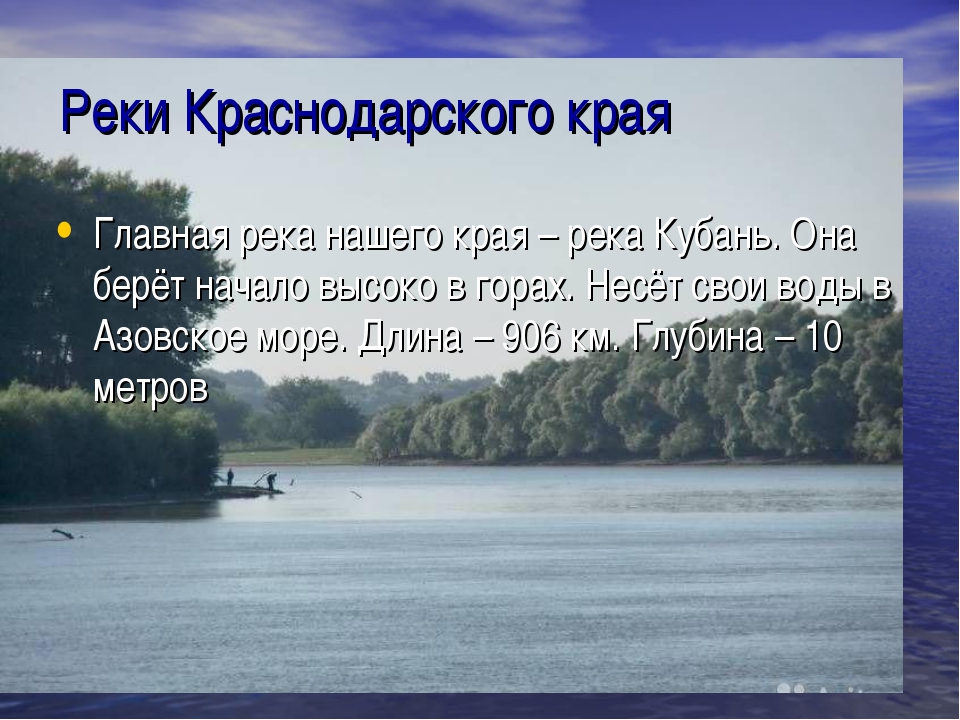 Реки Краснодарского края

• Главная река нашего края – река Кубань. Она берёт начало высоко в горах. Несёт свои воды в Азовское море. Длина – 906 км. Глубина – 10 метров